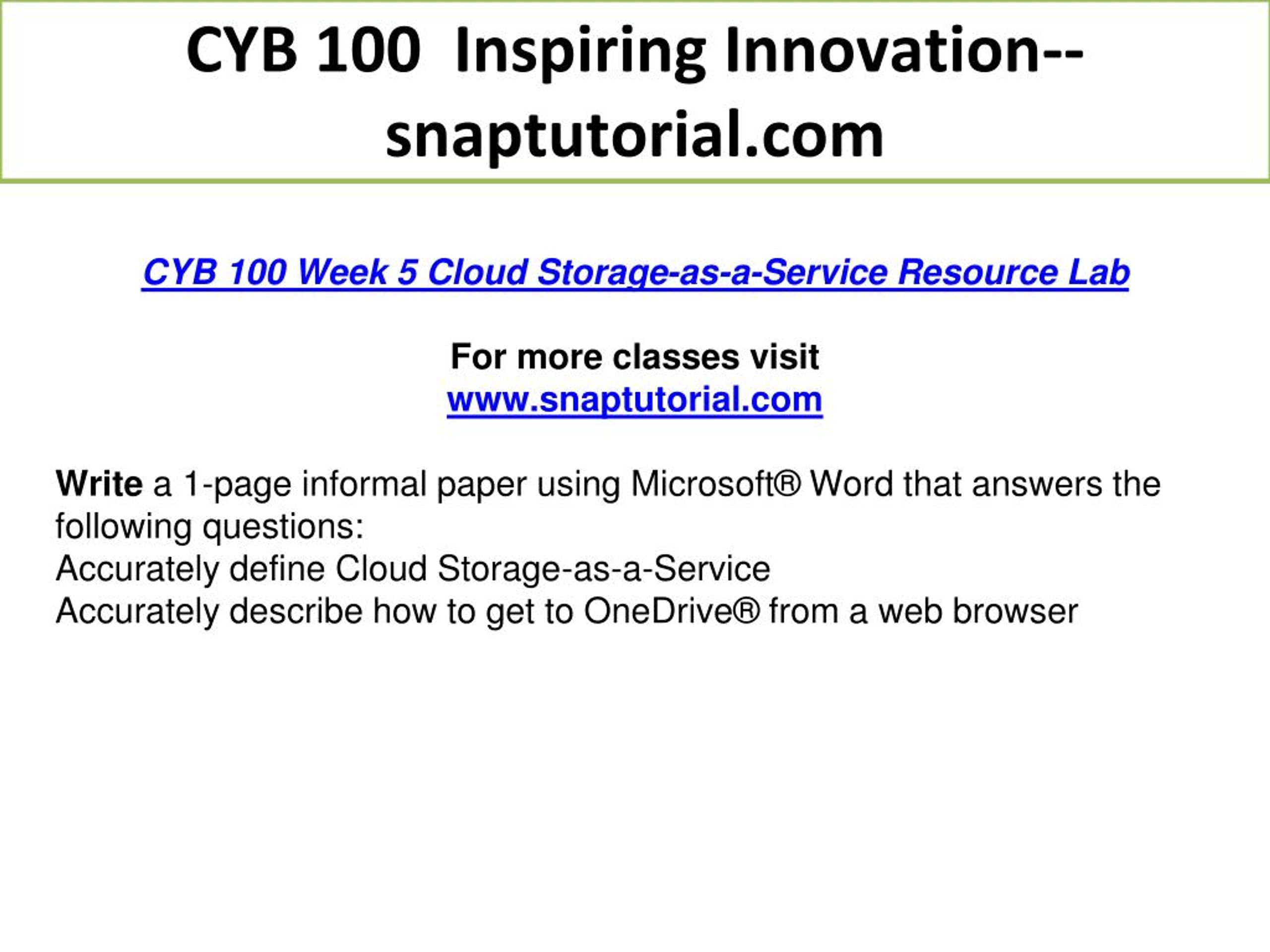 CYB 100 Inspiring Innovation--snaptutorial.com

CYB 100 Week 5 Cloud Storage-as-a-Service Resource Lab

For more classes visit
www.snaptutorial.com

Write a 1-page informal paper using Microsoft® Word that answers the following questions:
Accurately define Cloud Storage-as-a-Service
Accurately describe how to get to OneDrive® from a web browser